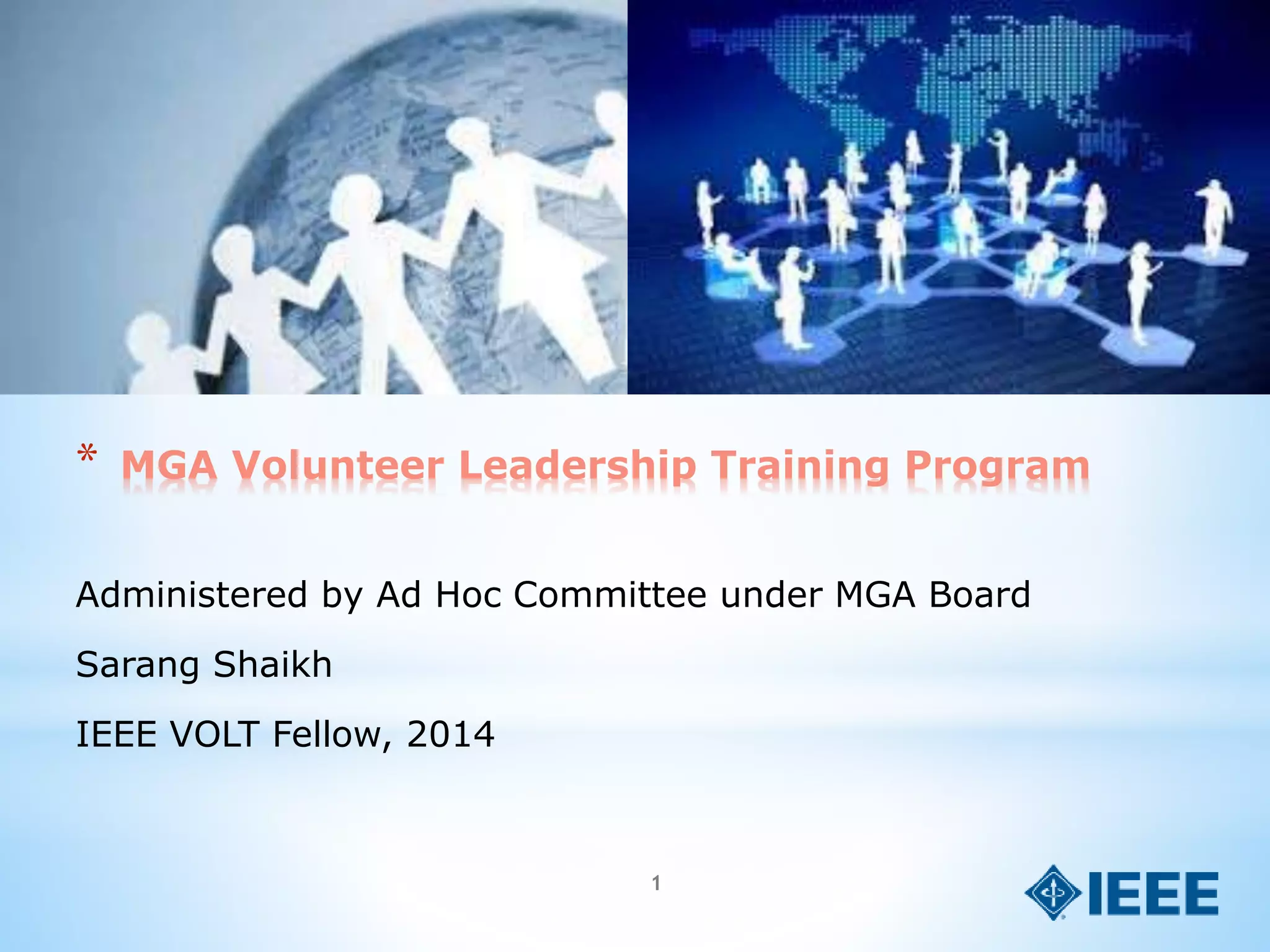 * MGA Volunteer Leadership Training Program

Administered by Ad Hoc Committee under MGA Board

Sarang Shaikh

IEEE VOLT Fellow, 2014

1

IEEE